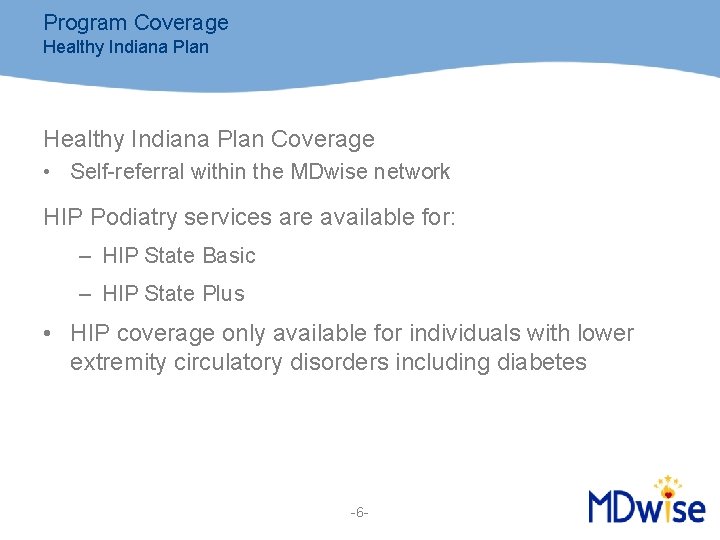 Program Coverage
Healthy Indiana Plan

Healthy Indiana Plan Coverage

• Self-referral within the MDwise network

HIP Podiatry services are available for:

– HIP State Basic

– HIP State Plus

• HIP coverage only available for individuals with lower extremity circulatory disorders including diabetes

-6-

MDwise